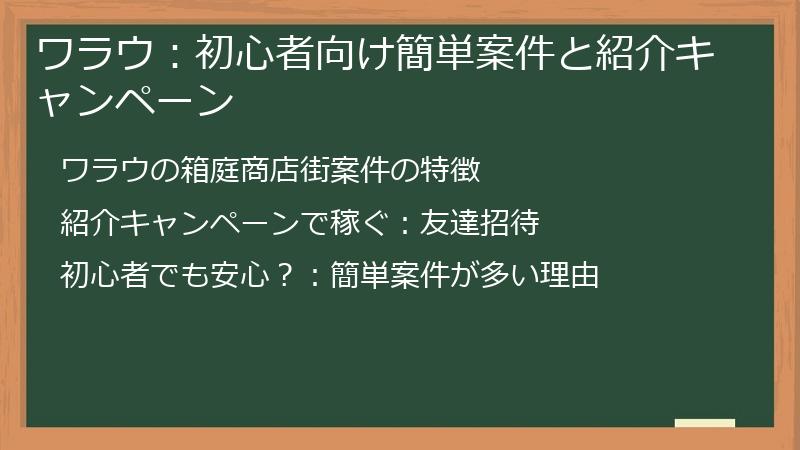 ワラウ：初心者向け簡単案件と紹介キャンペーン

ワラウの箱庭商店街案件の特徴

紹介キャンペーンで稼ぐ：友達招待

初心者でも安心？：簡単案件が多い理由